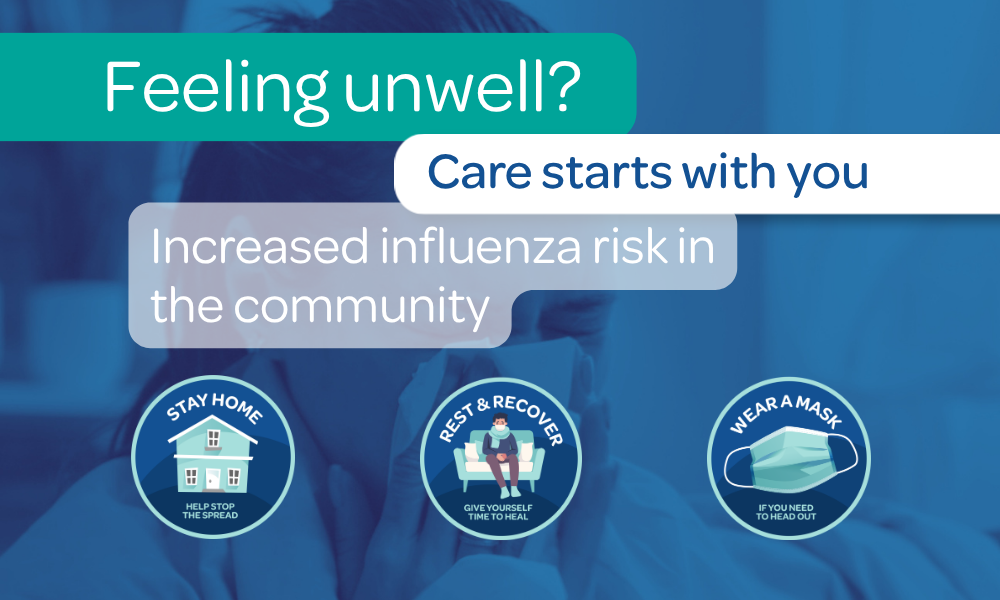 Feeling unwell?

Care starts with you

Increased influenza risk in the community

STAY HOME
HELP STOP THE SPREAD

REST & RECOVER
GIVE YOURSELF TIME TO HEAL

WEAR A MASK
IF YOU NEED TO HEAD OUT